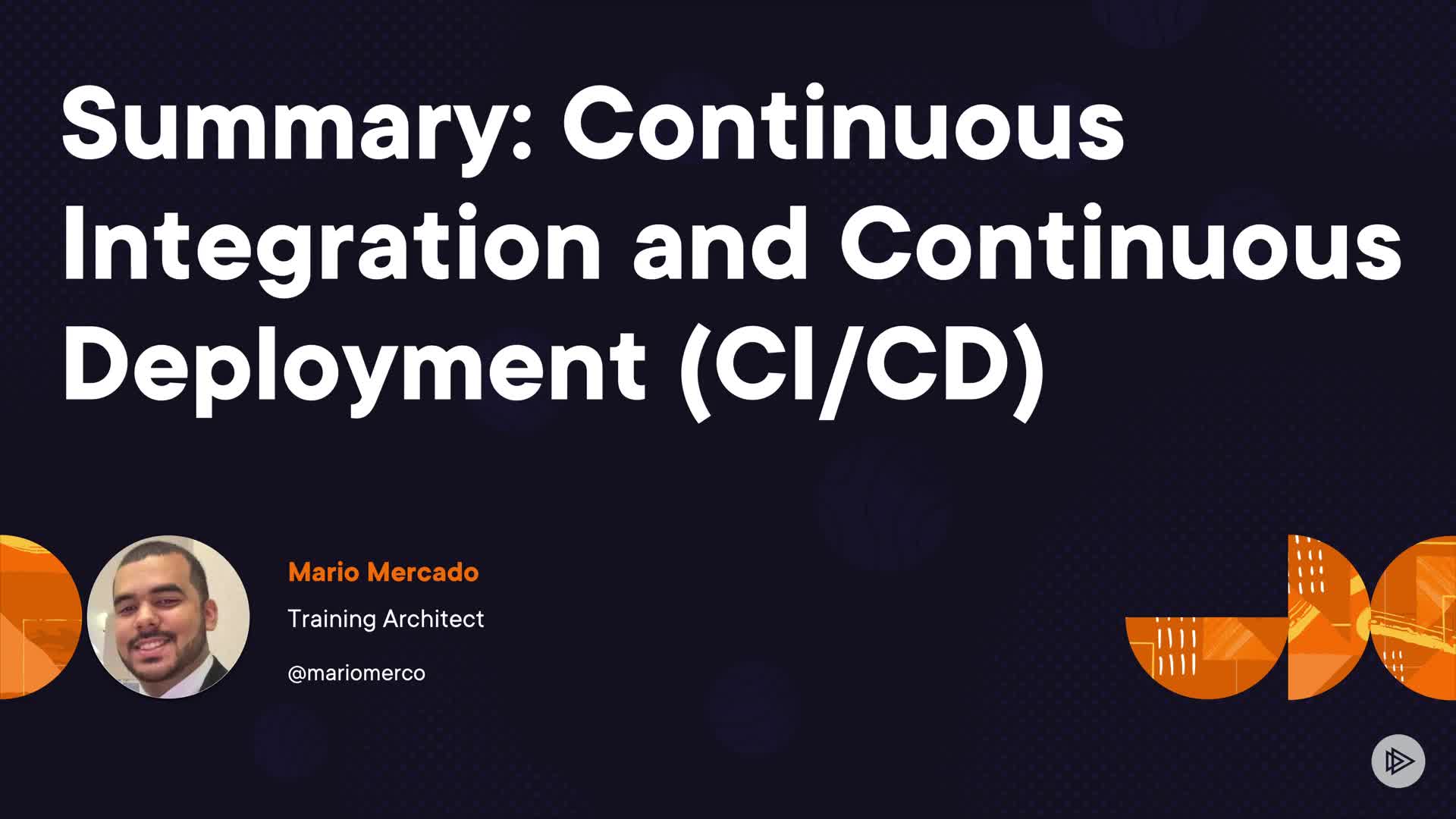 Summary: Continuous Integration and Continuous Deployment (CI/CD)

Mario Mercado

Training Architect

@mariomerco